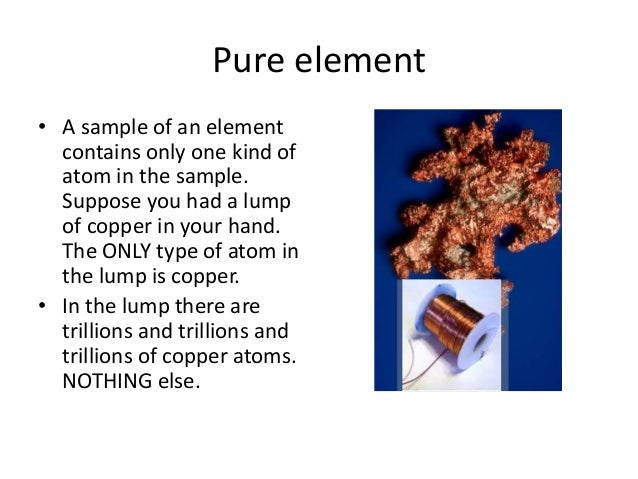 Pure element

• A sample of an element contains only one kind of atom in the sample. Suppose you had a lump of copper in your hand. The ONLY type of atom in the lump is copper.

• In the lump there are trillions and trillions and trillions of copper atoms. NOTHING else.